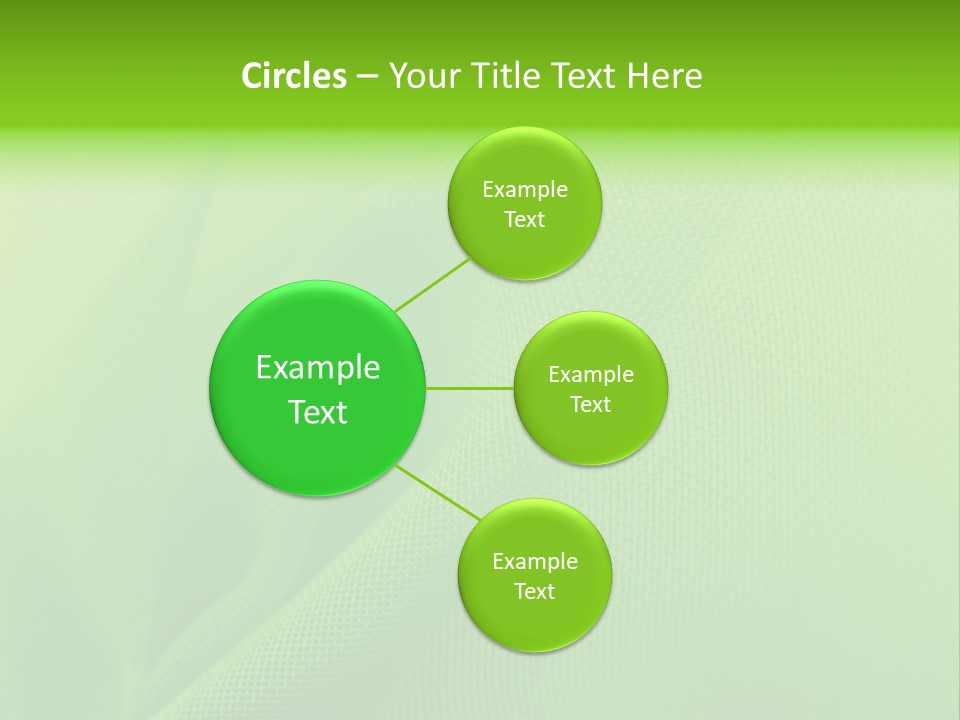 Circles – Your Title Text Here

Example Text

Example Text

Example Text

Example Text